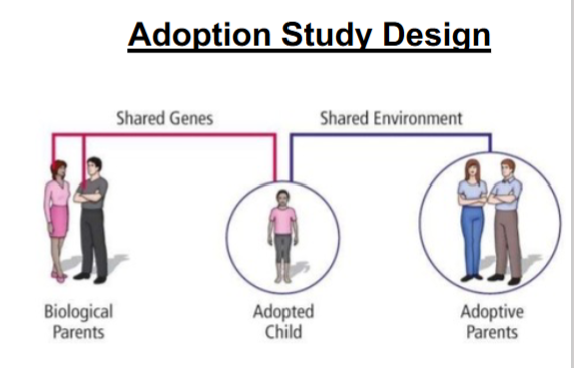 Adoption Study Design

Shared Genes

Shared Environment

Biological Parents

Adopted Child

Adoptive Parents